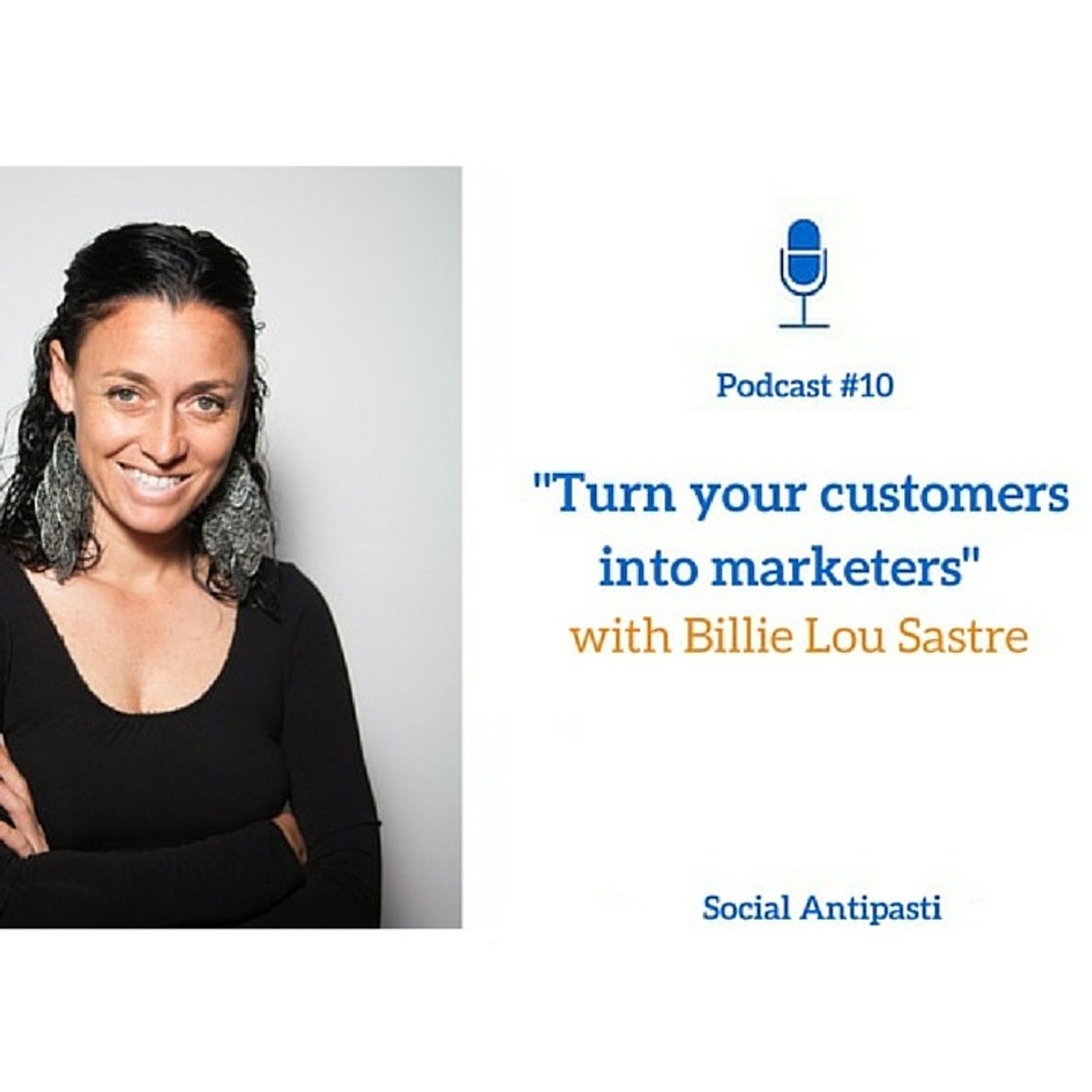 Podcast #10

"Turn your customers into marketers"
with Billie Lou Sastre

Social Antipasti